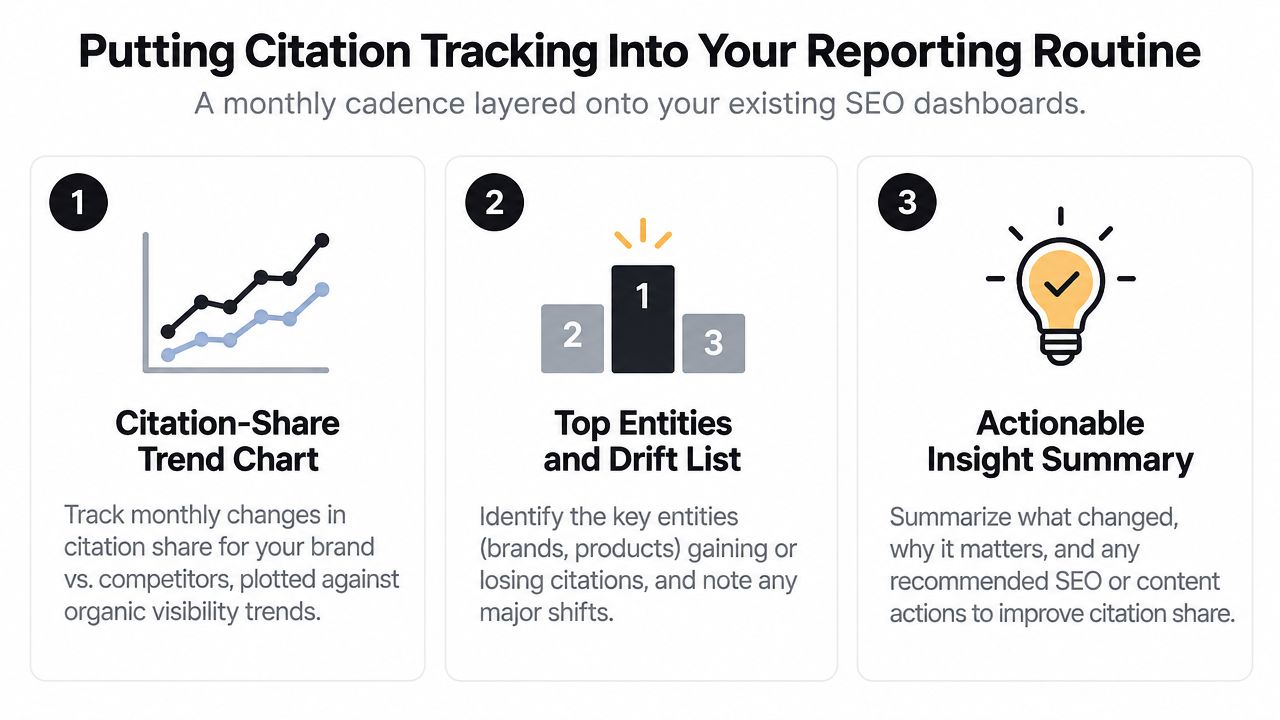 Putting Citation Tracking Into Your Reporting Routine

A monthly cadence layered onto your existing SEO dashboards.

1

Citation-Share Trend Chart

Track monthly changes in citation share for your brand vs. competitors, plotted against organic visibility trends.

2

2 1 3

Top Entities and Drift List

Identify the key entities (brands, products) gaining or losing citations, and note any major shifts.

3

Actionable Insight Summary

Summarize what changed, why it matters, and any recommended SEO or content actions to improve citation share.